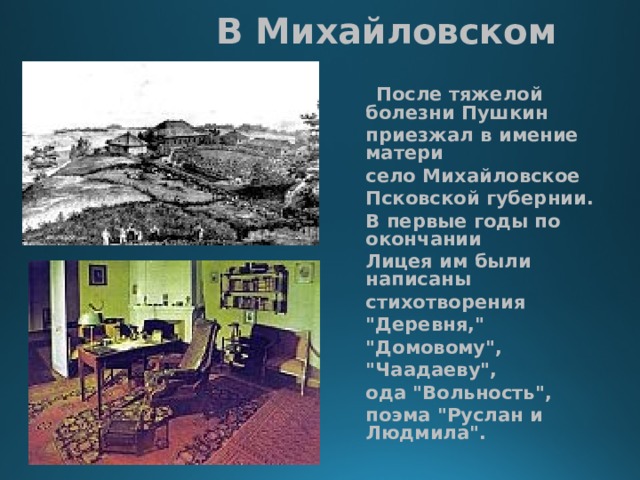 В Михайловском

После тяжелой болезни Пушкин приезжал в имение матери село Михайловское Псковской губернии. В первые годы по окончании Лицея им были написаны стихотворения "Деревня," "Домовому", "Чаадаеву", ода "Вольность", поэма "Руслан и Людмила".